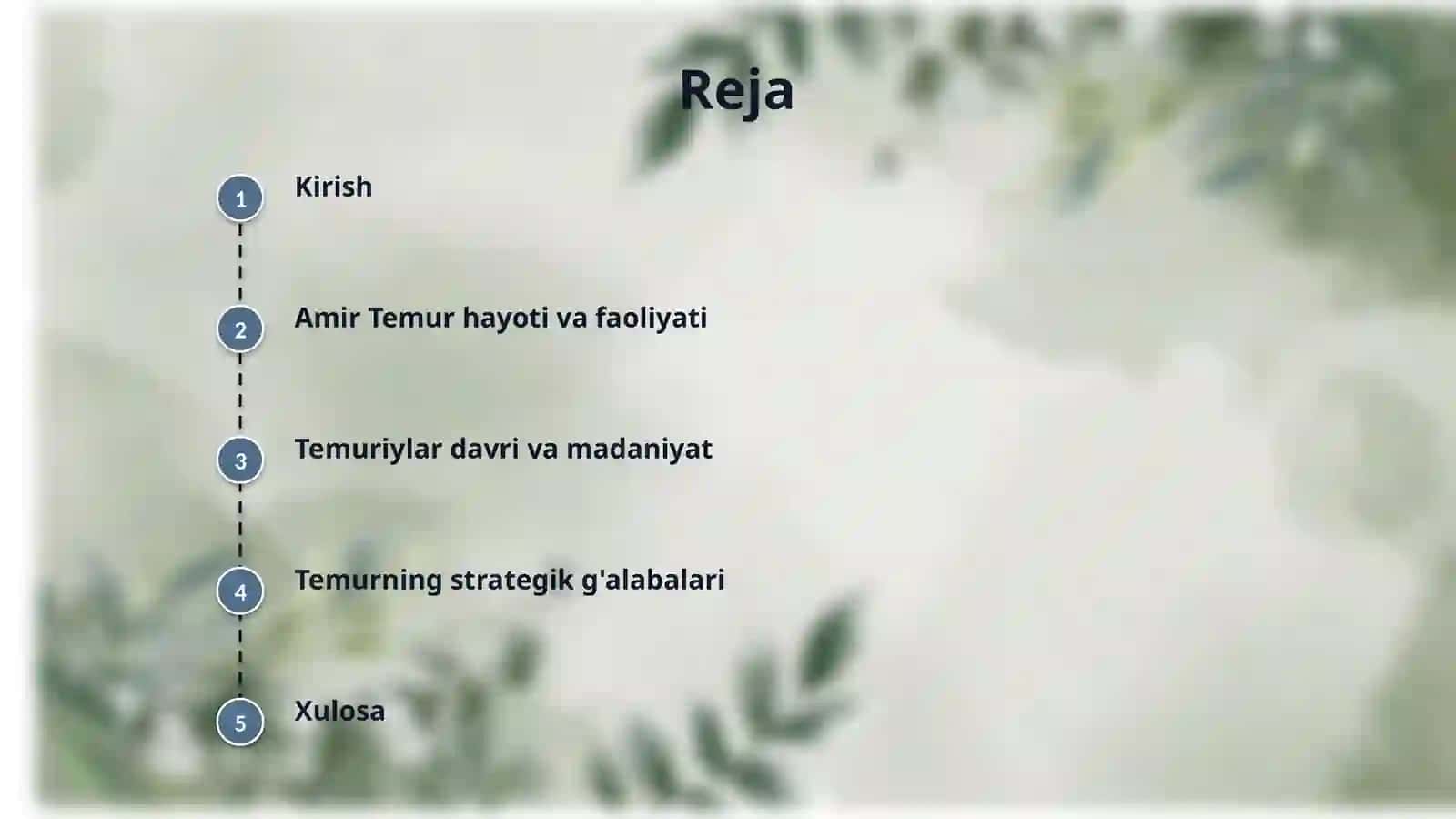 Reja

1 Kirish

2 Amir Temur hayoti va faoliyati

3 Temuriylar davri va madaniyat

4 Temurning strategik g'alabalari

5 Xulosa